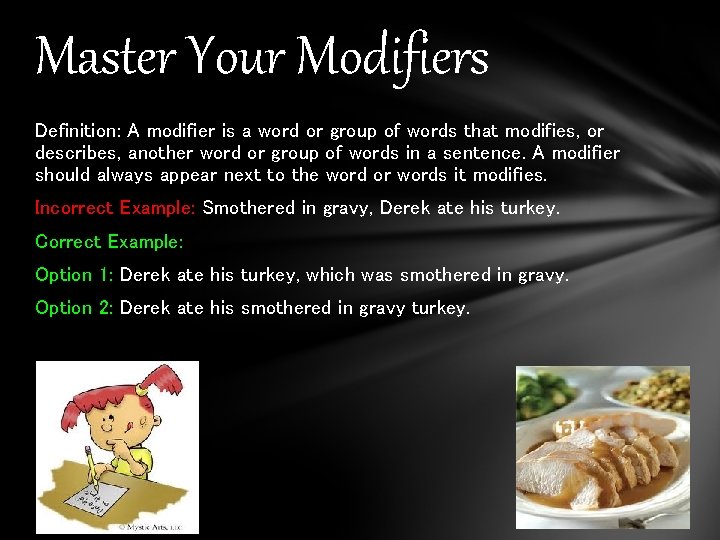 Master Your Modifiers

Definition: A modifier is a word or group of words that modifies, or describes, another word or group of words in a sentence. A modifier should always appear next to the word or words it modifies.

Incorrect Example: Smothered in gravy, Derek ate his turkey.

Correct Example:

Option 1: Derek ate his turkey, which was smothered in gravy.

Option 2: Derek ate his smothered in gravy turkey.

© Mystic Arts, LLC